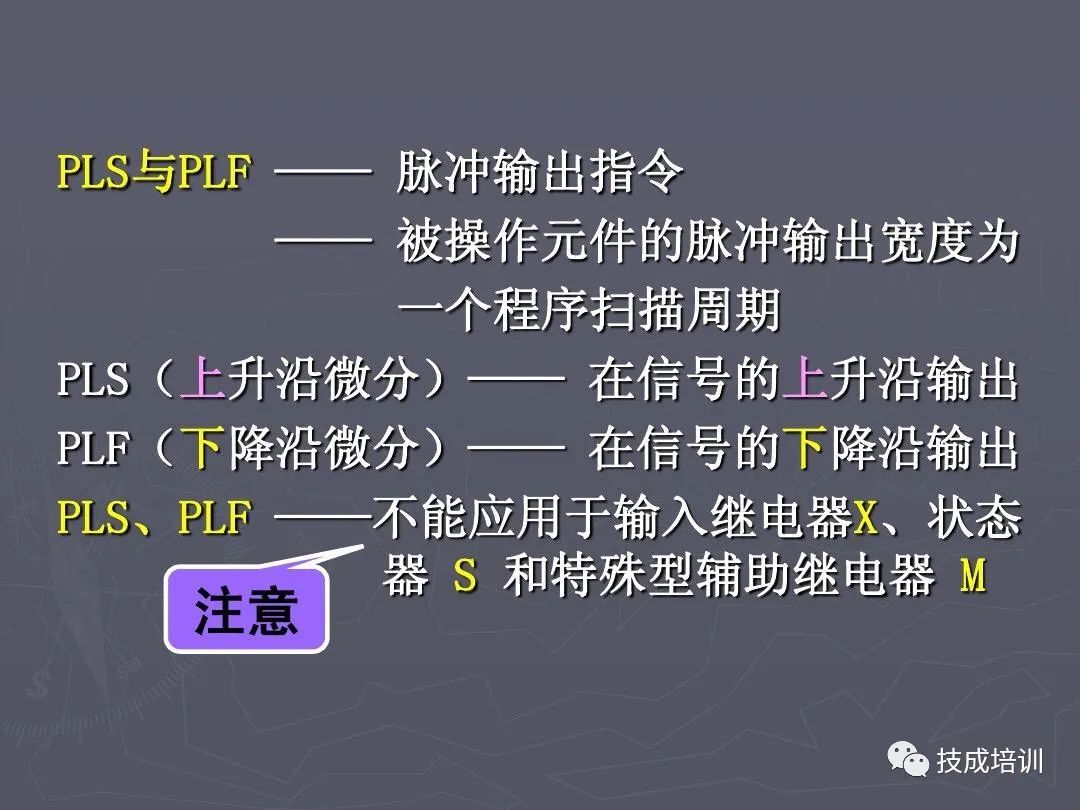 PLS与PLF —— 脉冲输出指令

—— 被操作元件的脉冲输出宽度为一个程序扫描周期

PLS（上升沿微分）—— 在信号的上升沿输出

PLF（下降沿微分）—— 在信号的下降沿输出

PLS、PLF ——不能应用于输入继电器X、状态器 S 和特殊型辅助继电器 M

注意

技成培训